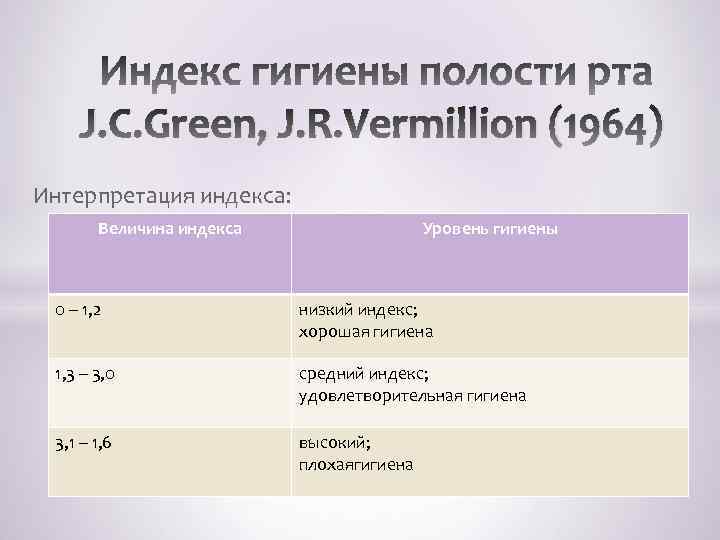 Индекс гигиены полости рта J.C.Green, J.R.Vermillion (1964)

Интерпретация индекса:

| Величина индекса | Уровень гигиены |
|---|---|
| 0 – 1,2 | низкий индекс; хорошая гигиена |
| 1,3 – 3,0 | средний индекс; удовлетворительная гигиена |
| 3,1 – 1,6 | высокий; плохаягигиена |